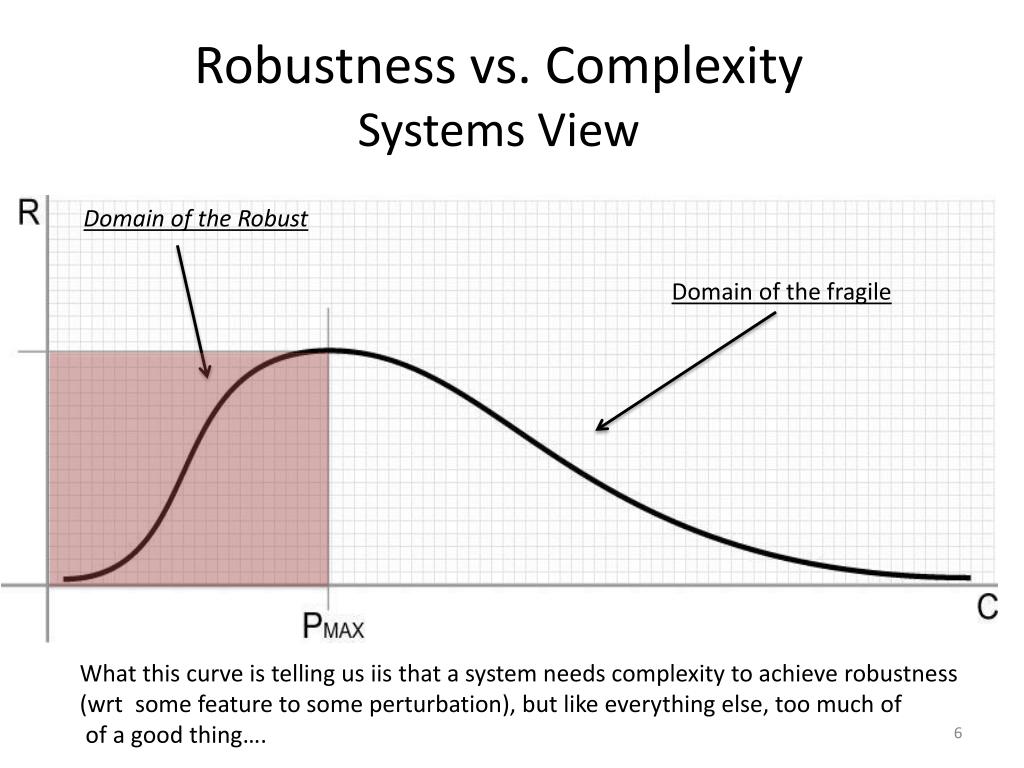 Robustness vs. Complexity
Systems View

R

Domain of the Robust

Domain of the fragile

$P_{MAX}$

C

What this curve is telling us iis that a system needs complexity to achieve robustness (wrt some feature to some perturbation), but like everything else, too much of of a good thing….

6